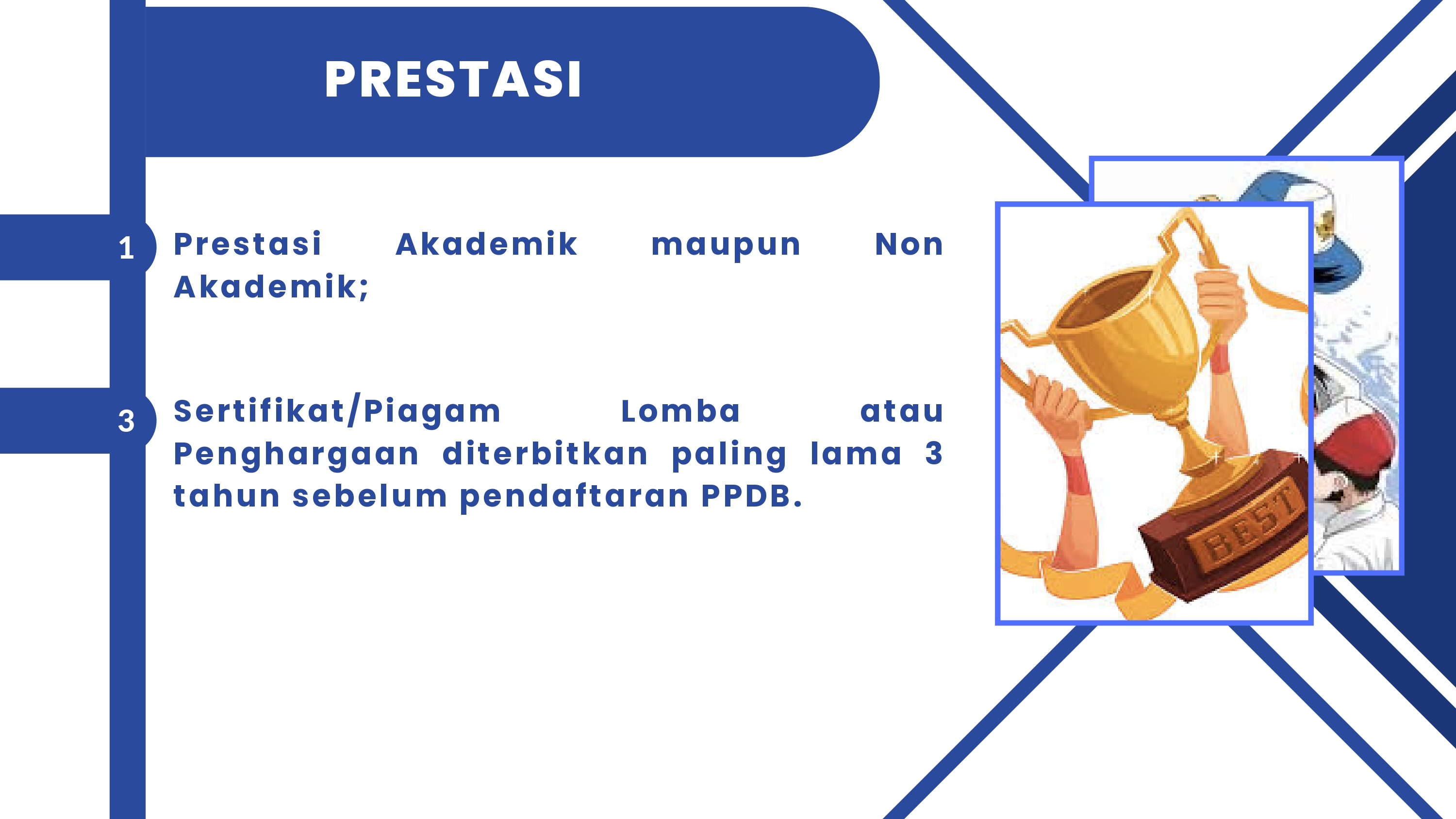 PRESTASI

1 Prestasi Akademik maupun Non Akademik;

3 Sertifikat/Piagam Lomba atau Penghargaan diterbitkan paling lama 3 tahun sebelum pendaftaran PPDB.

BEST